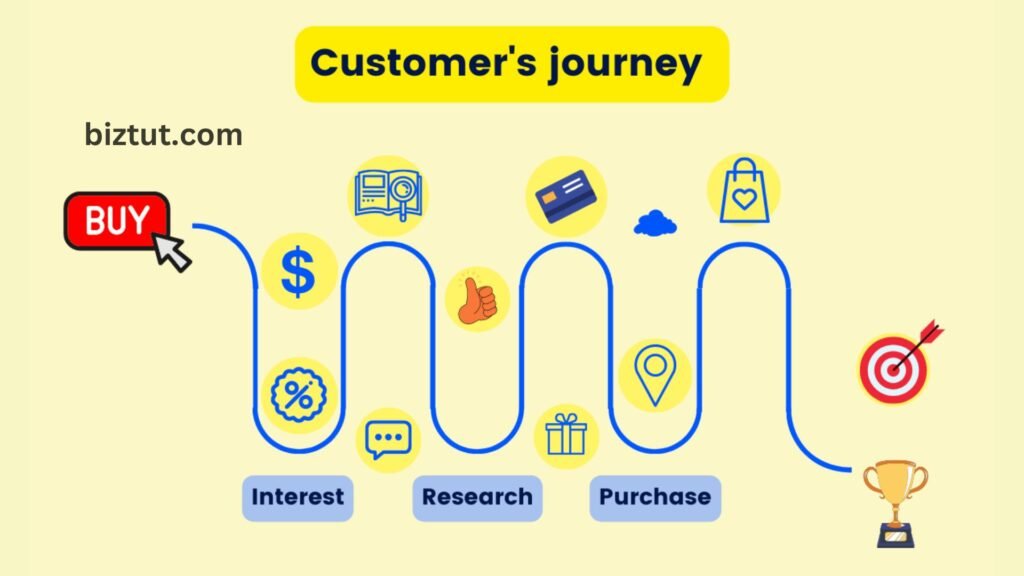 Customer's journey

biztut.com

BUY

$

%

Interest

Research

Purchase